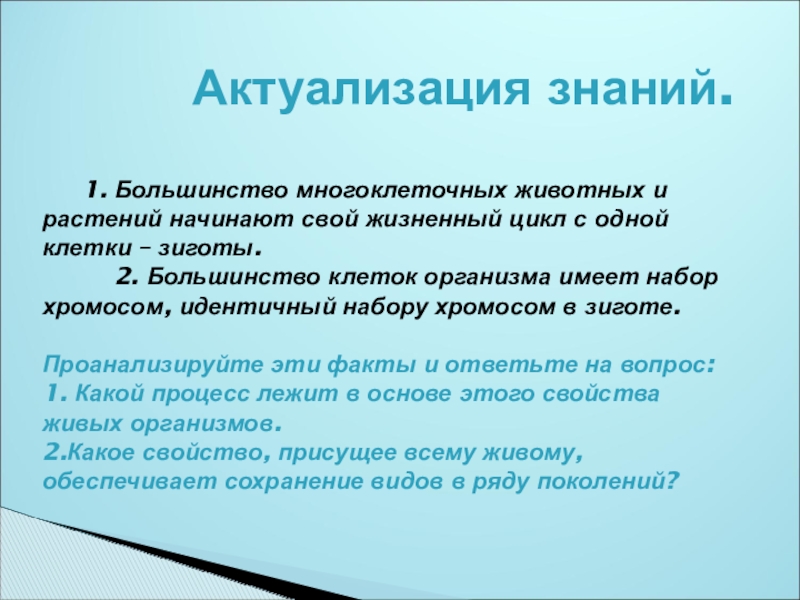 Актуализация знаний.

1. Большинство многоклеточных животных и растений начинают свой жизненный цикл с одной клетки – зиготы.

2. Большинство клеток организма имеет набор хромосом, идентичный набору хромосом в зиготе.

Проанализируйте эти факты и ответьте на вопрос:
1. Какой процесс лежит в основе этого свойства живых организмов.
2.Какое свойство, присущее всему живому, обеспечивает сохранение видов в ряду поколений?